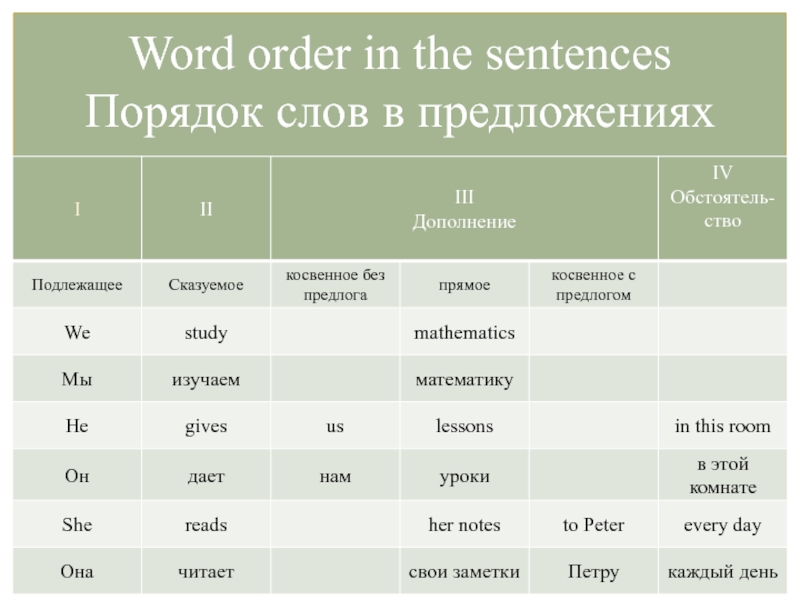 Word order in the sentences
Порядок слов в предложениях

| I | II | III Дополнение | | | IV Обстоятельство |
|---|---|---|---|---|---|
| Подлежащее | Сказуемое | косвенное без предлога | прямое | косвенное с предлогом | |
| We | study | | mathematics | | |
| Мы | изучаем | | математику | | |
| He | gives | us | lessons | | in this room |
| Он | дает | нам | уроки | | в этой комнате |
| She | reads | | her notes | to Peter | every day |
| Она | читает | | свои заметки | Петру | каждый день |